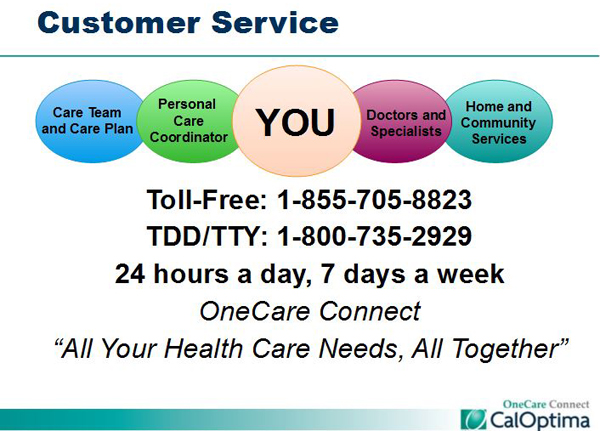 Customer Service

Care Team and Care Plan

Personal Care Coordinator

YOU

Doctors and Specialists

Home and Community Services

Toll-Free: 1-855-705-8823

TDD/TTY: 1-800-735-2929

24 hours a day, 7 days a week

OneCare Connect

"All Your Health Care Needs, All Together"

OneCare Connect
CalOptima